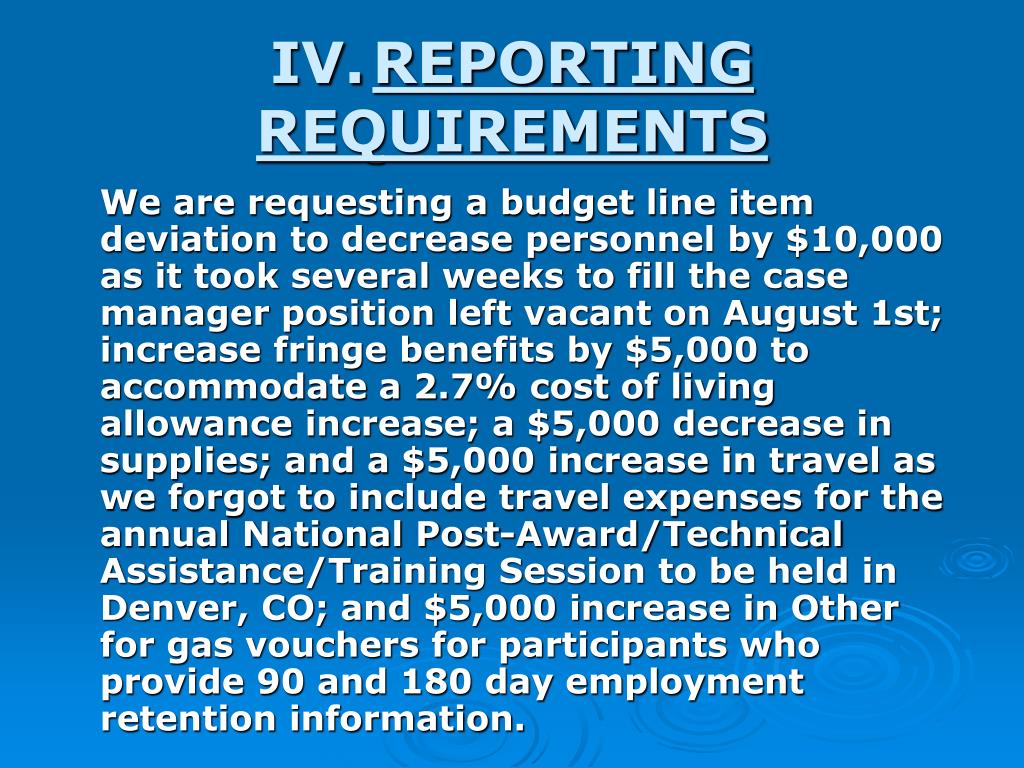 IV. REPORTING REQUIREMENTS

We are requesting a budget line item deviation to decrease personnel by \$10,000 as it took several weeks to fill the case manager position left vacant on August 1st; increase fringe benefits by \$5,000 to accommodate a 2.7% cost of living allowance increase; a \$5,000 decrease in supplies; and a \$5,000 increase in travel as we forgot to include travel expenses for the annual National Post-Award/Technical Assistance/Training Session to be held in Denver, CO; and \$5,000 increase in Other for gas vouchers for participants who provide 90 and 180 day employment retention information.